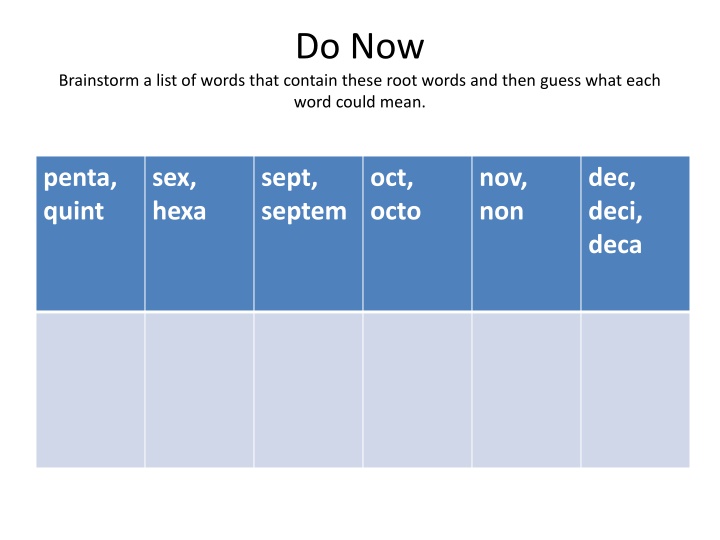 Do Now

Brainstorm a list of words that contain these root words and then guess what each word could mean.

| penta, quint | sex, hexa | sept, septem | oct, octo | nov, non | dec, deci, deca |
|---|---|---|---|---|---|
| | | | | | |